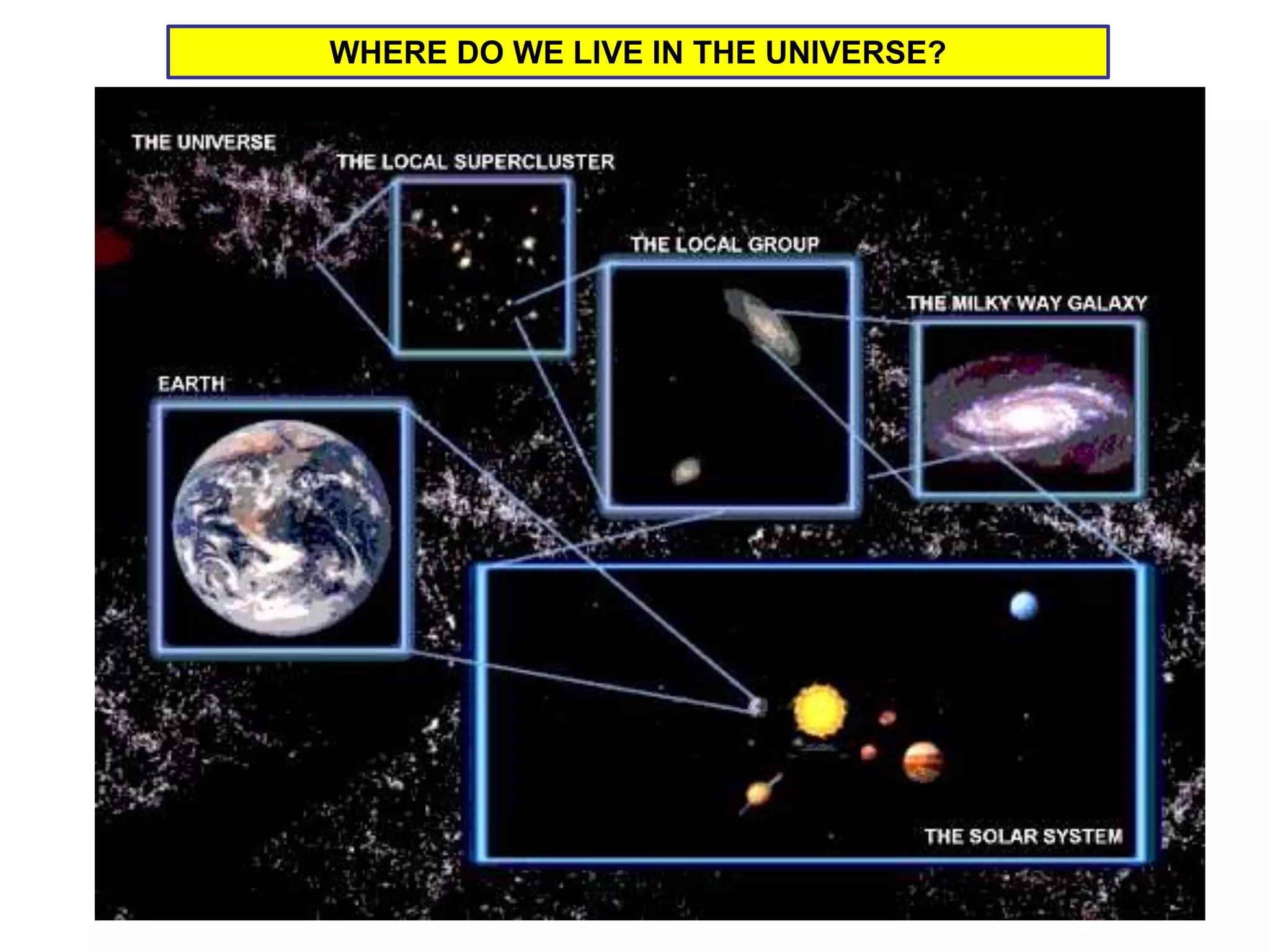 WHERE DO WE LIVE IN THE UNIVERSE?

THE UNIVERSE

THE LOCAL SUPERCLUSTER

THE LOCAL GROUP

THE MILKY WAY GALAXY

EARTH

THE SOLAR SYSTEM